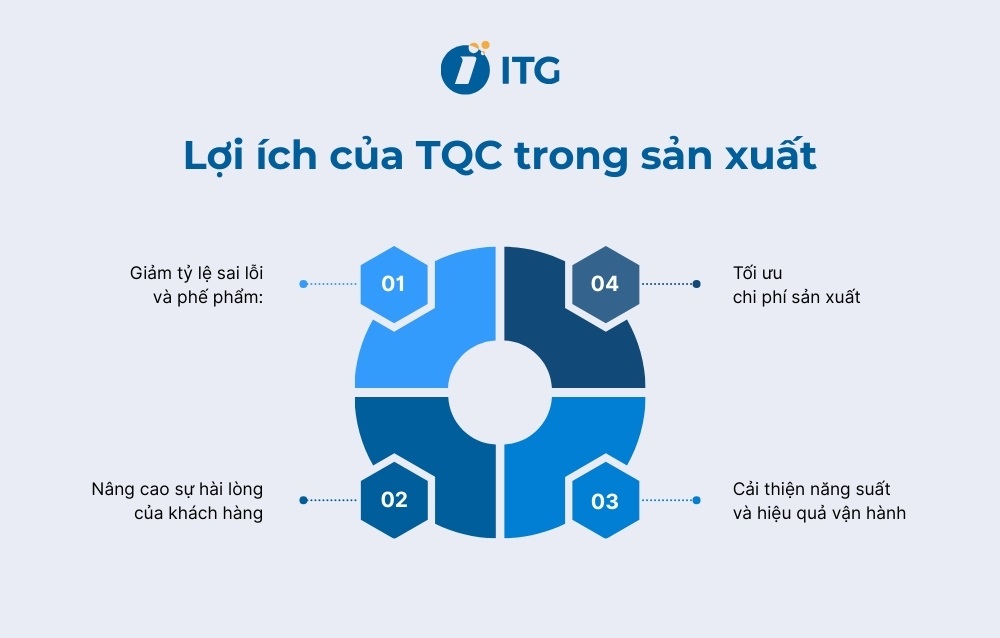 ITG

Lợi ích của TQC trong sản xuất

Giảm tỷ lệ sai lỗi và phế phẩm:

01

04

Tối ưu chi phí sản xuất

Nâng cao sự hài lòng của khách hàng

02

03

Cải thiện năng suất và hiệu quả vận hành